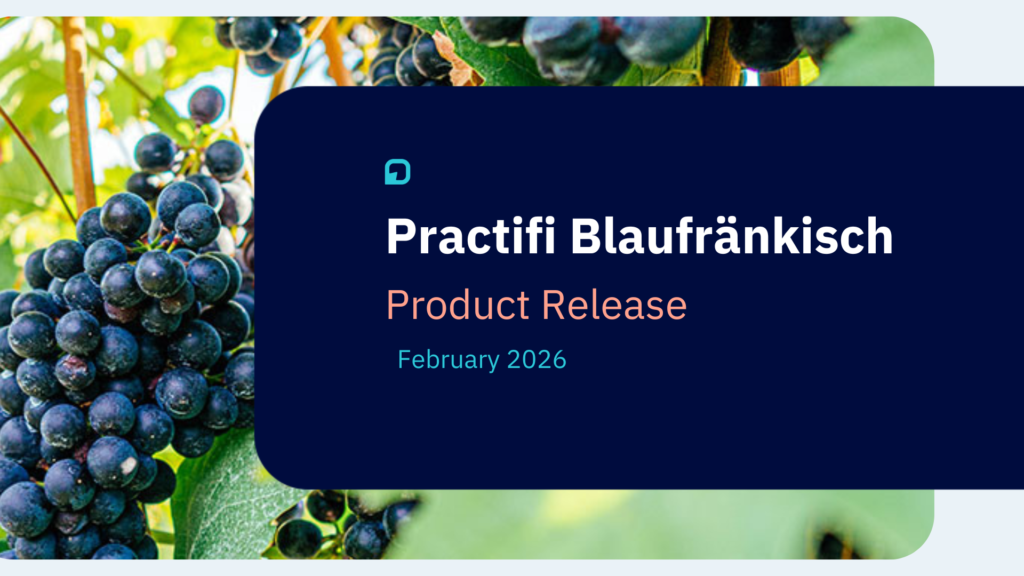 Practifi Blaufränkisch

Product Release

February 2026